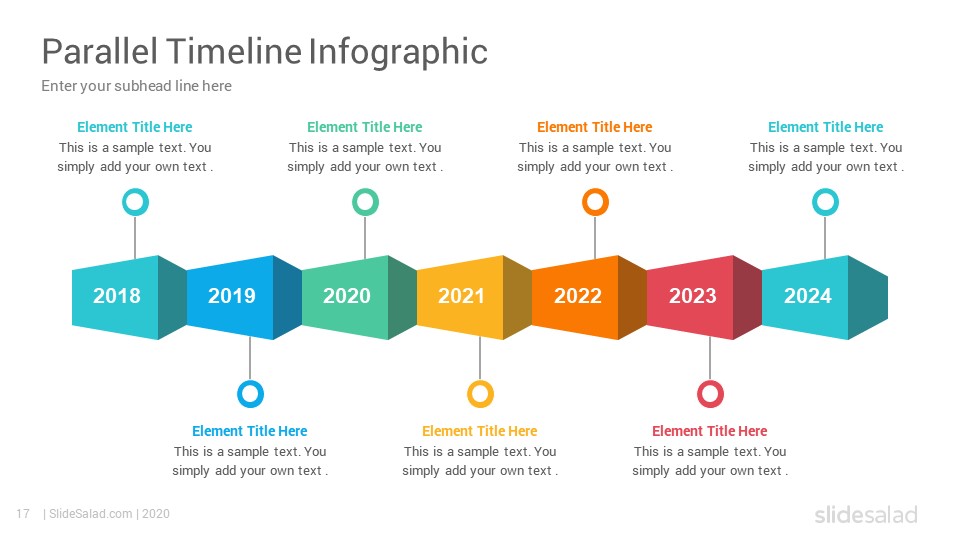 Parallel Timeline Infographic
Enter your subhead line here

Element Title Here
This is a sample text. You simply add your own text .

Element Title Here
This is a sample text. You simply add your own text .

Element Title Here
This is a sample text. You simply add your own text .

Element Title Here
This is a sample text. You simply add your own text .

2018
2019
2020
2021
2022
2023
2024

Element Title Here
This is a sample text. You simply add your own text .

Element Title Here
This is a sample text. You simply add your own text .

Element Title Here
This is a sample text. You simply add your own text .

17 | SlideSalad.com | 2020
slidesalad